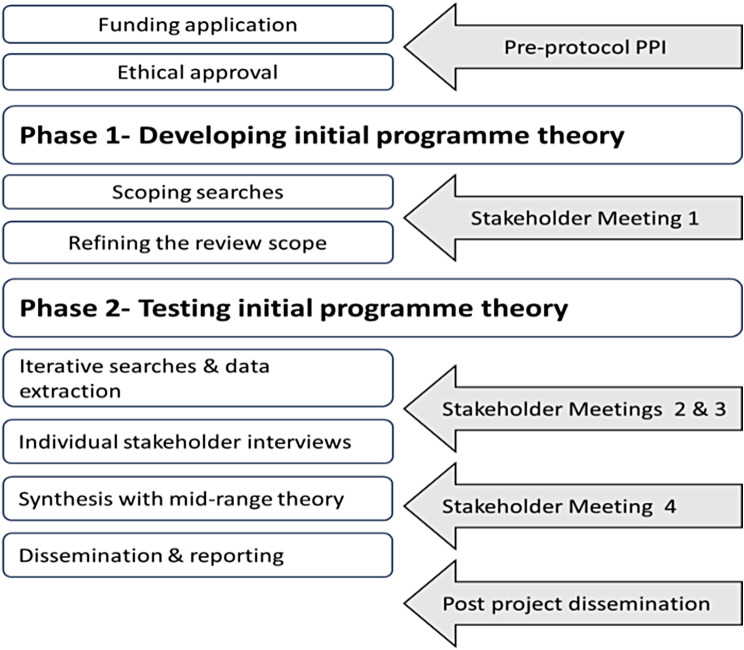 Funding application

Ethical approval

Pre-protocol PPI

Phase 1- Developing initial programme theory

Scoping searches

Refining the review scope

Stakeholder Meeting 1

Phase 2- Testing initial programme theory

Iterative searches & data extraction

Individual stakeholder interviews

Stakeholder Meetings 2 & 3

Synthesis with mid-range theory

Stakeholder Meeting 4

Dissemination & reporting

Post project dissemination